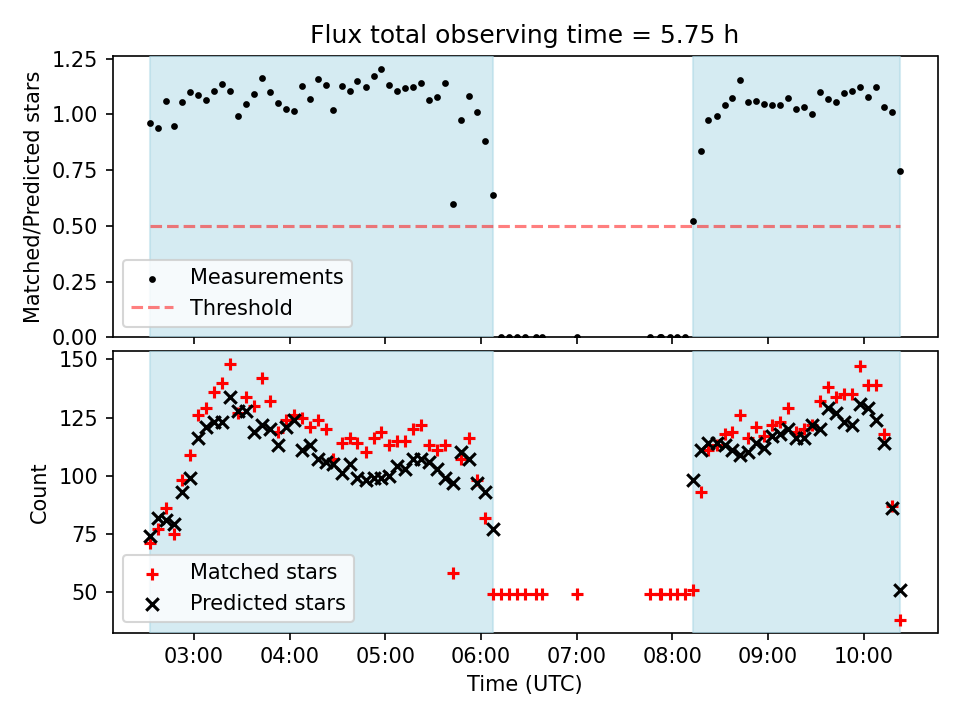 Flux total observing time = 5.75 h

Matched/Predicted stars

1.25
1.00
0.75
0.50
0.25
0.00

Measurements
Threshold

Count

150
125
100
75
50

Matched stars
Predicted stars

03:00
04:00
05:00
06:00
07:00
08:00
09:00
10:00

Time (UTC)